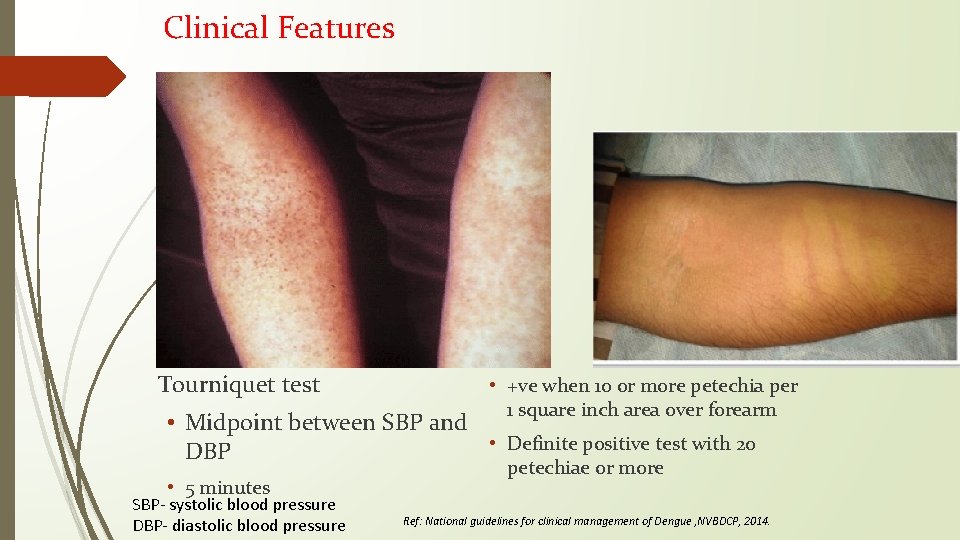 Clinical Features

Tourniquet test

• Midpoint between SBP and DBP

• 5 minutes

SBP- systolic blood pressure
DBP- diastolic blood pressure

• +ve when 10 or more petechia per 1 square inch area over forearm

• Definite positive test with 20 petechiae or more

Ref: National guidelines for clinical management of Dengue ,NVBDCP, 2014.